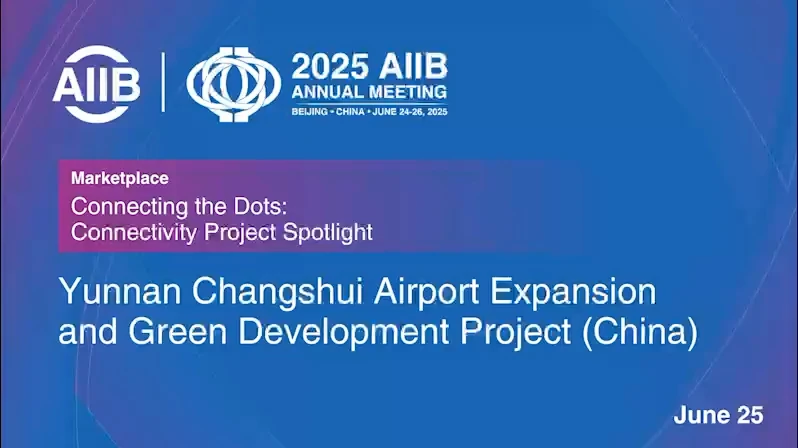 AIIB

2025 AIIB ANNUAL MEETING
BEIJING • CHINA • JUNE 24-26, 2025

Marketplace
Connecting the Dots: Connectivity Project Spotlight

Yunnan Changshui Airport Expansion and Green Development Project (China)

June 25